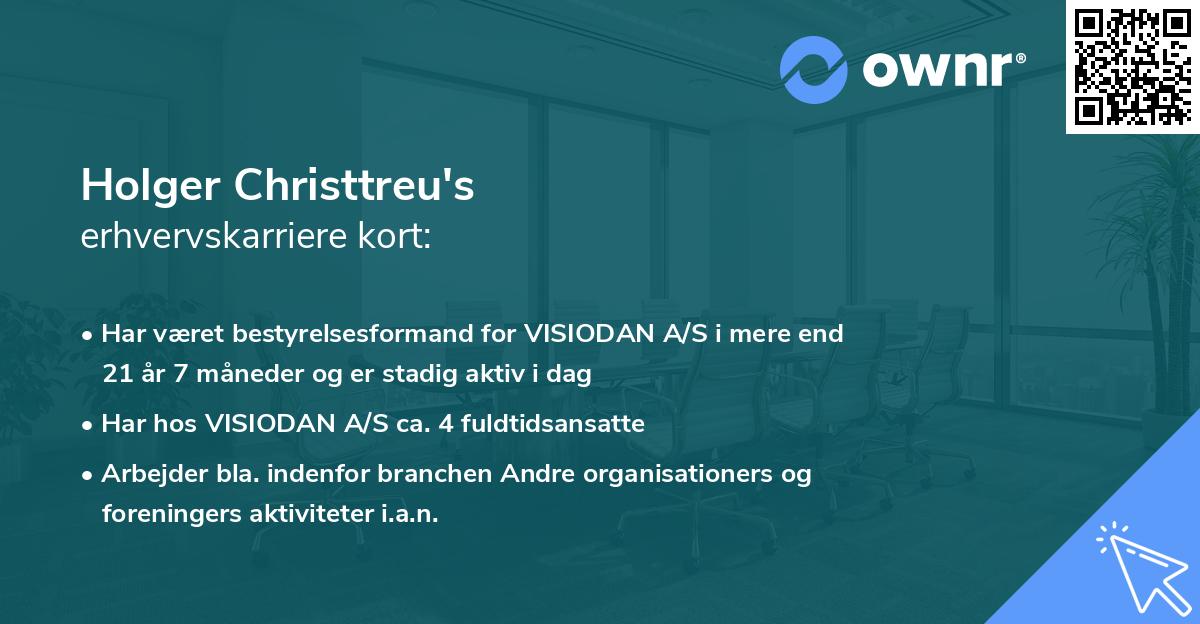 ownr®

Holger Christtreu's
erhvervskarriere kort:

• Har været bestyrelsesformand for VISIODAN A/S i mere end 21 år 7 måneder og er stadig aktiv i dag
• Har hos VISIODAN A/S ca. 4 fuldtidsansatte
• Arbejder bla. indenfor branchen Andre organisationers og foreningers aktiviteter i.a.n.